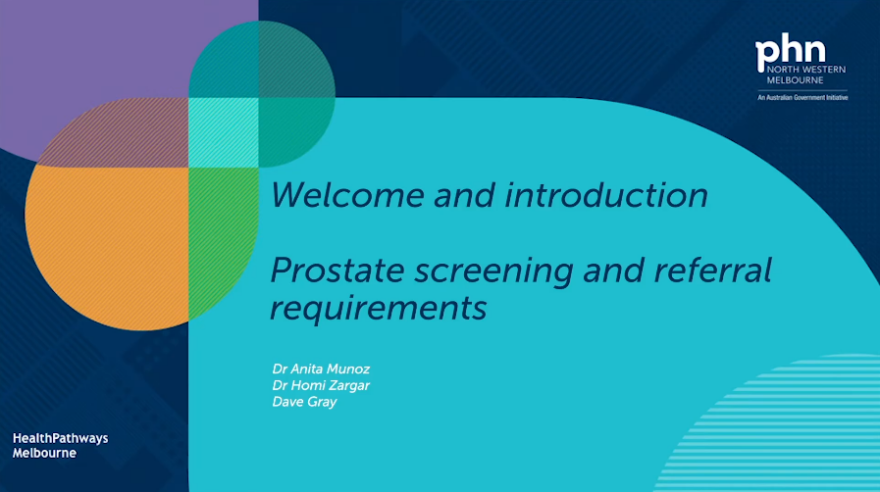 phn
NORTH WESTERN
MELBOURNE
An Australian Government Initiative

Welcome and introduction

Prostate screening and referral requirements

Dr Anita Munoz
Dr Homi Zargar
Dave Gray

HealthPathways
Melbourne